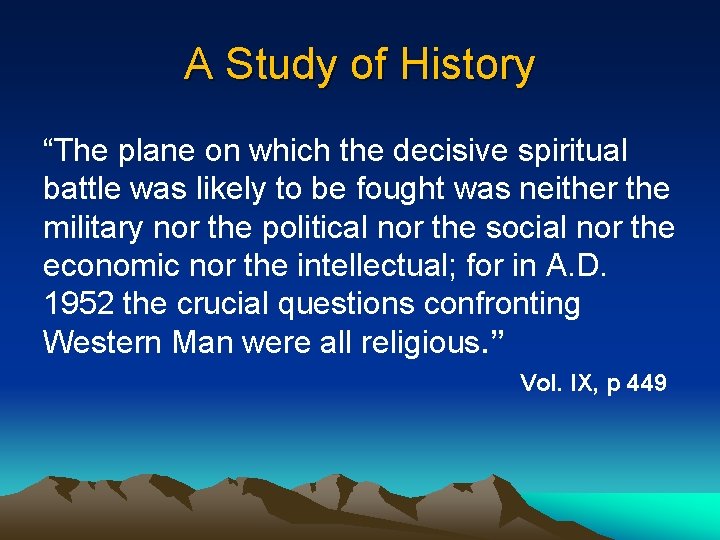 A Study of History

“The plane on which the decisive spiritual battle was likely to be fought was neither the military nor the political nor the social nor the economic nor the intellectual; for in A.D. 1952 the crucial questions confronting Western Man were all religious.”

Vol. IX, p 449